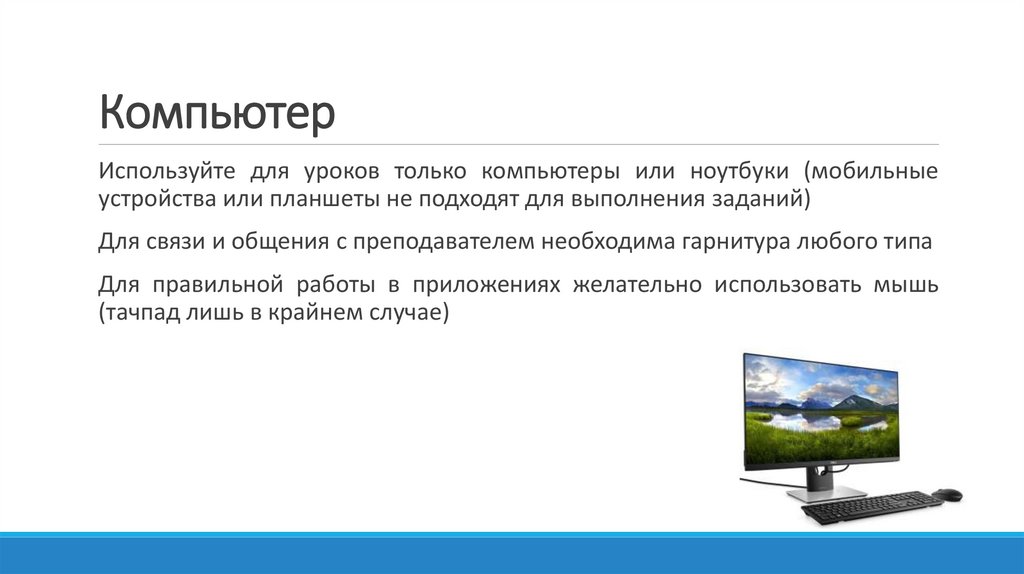 Компьютер

Используйте для уроков только компьютеры или ноутбуки (мобильные устройства или планшеты не подходят для выполнения заданий)

Для связи и общения с преподавателем необходима гарнитура любого типа

Для правильной работы в приложениях желательно использовать мышь (тачпад лишь в крайнем случае)